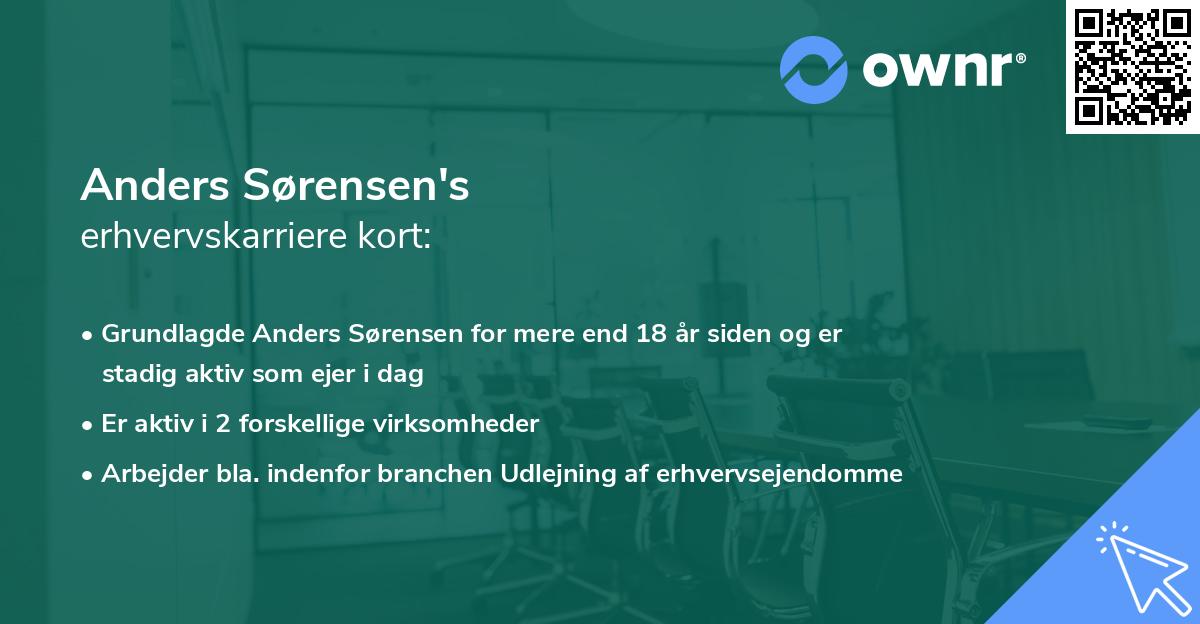 ownr®

Anders Sørensen's
erhvervskarriere kort:

• Grundlagde Anders Sørensen for mere end 18 år siden og er stadig aktiv som ejer i dag

• Er aktiv i 2 forskellige virksomheder

• Arbejder bla. indenfor branchen Udlejning af erhvervsejendomme